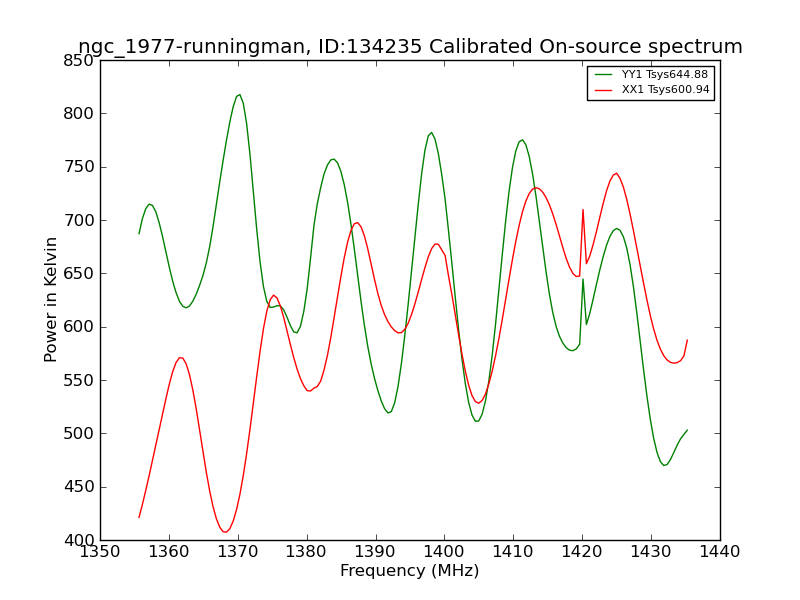 ngc_1977-runningman, ID:134235 Calibrated On-source spectrum

YY1 Tsys644.88
XX1 Tsys600.94

Power in Kelvin

850
800
750
700
650
600
550
500
450
400

1350 1360 1370 1380 1390 1400 1410 1420 1430 1440

Frequency (MHz)